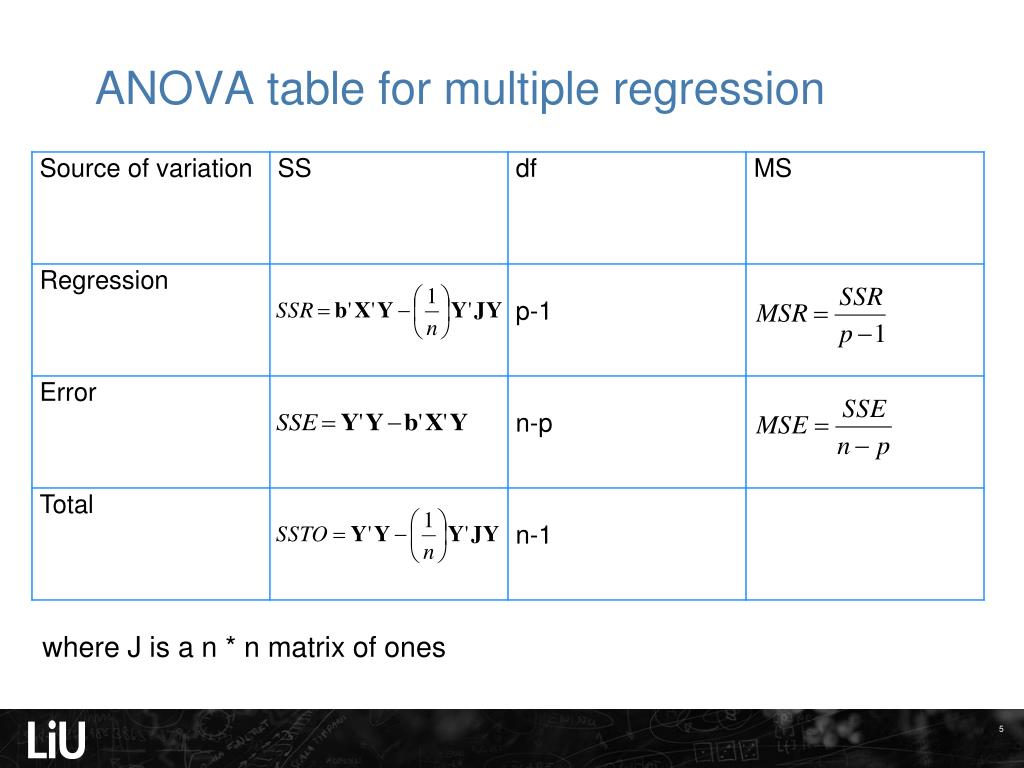 ANOVA table for multiple regression

| Source of variation | SS | df | MS |
|---|---|---|---|
| Regression | $SSR = \mathbf{b}'\mathbf{X}'\mathbf{Y} - \left(\frac{1}{n}\right)\mathbf{Y}'\mathbf{J}\mathbf{Y}$ | p-1 | $MSR = \frac{SSR}{p-1}$ |
| Error | $SSE = \mathbf{Y}'\mathbf{Y} - \mathbf{b}'\mathbf{X}'\mathbf{Y}$ | n-p | $MSE = \frac{SSE}{n-p}$ |
| Total | $SSTO = \mathbf{Y}'\mathbf{Y} - \left(\frac{1}{n}\right)\mathbf{Y}'\mathbf{J}\mathbf{Y}$ | n-1 | |

where J is a n * n matrix of ones

LiU

5